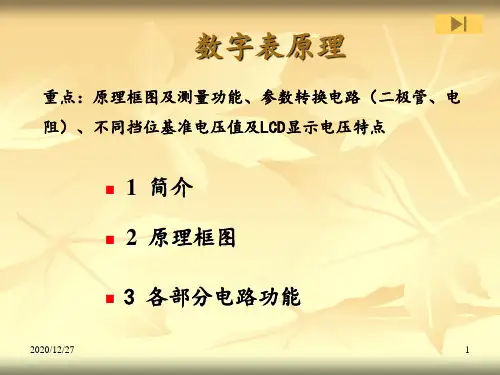 数字表原理

重点：原理框图及测量功能、参数转换电路（二极管、电阻）、不同档位基准电压值及LCD显示电压特点

1 简介

2 原理框图

3 各部分电路功能

2020/12/27

1